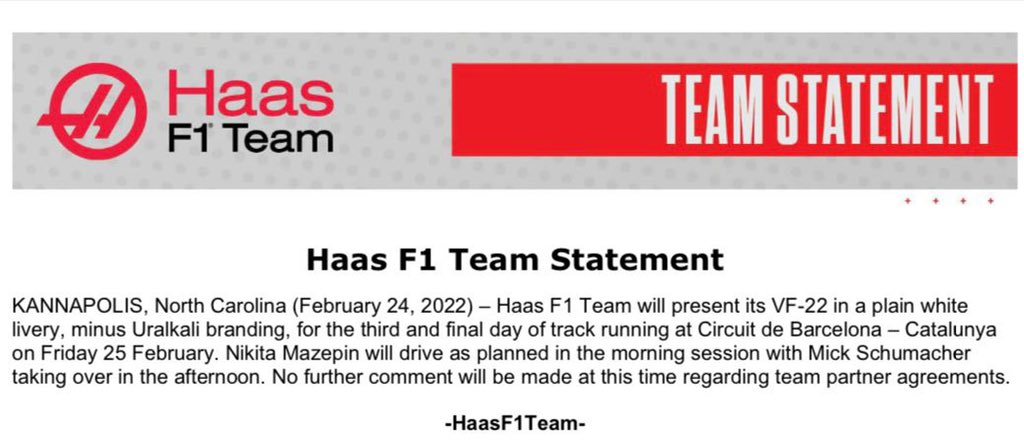 Haas
F1 Team

TEAM STATEMENT

Haas F1 Team Statement

KANNAPOLIS, North Carolina (February 24, 2022) – Haas F1 Team will present its VF-22 in a plain white livery, minus Uralkali branding, for the third and final day of track running at Circuit de Barcelona – Catalunya on Friday 25 February. Nikita Mazepin will drive as planned in the morning session with Mick Schumacher taking over in the afternoon. No further comment will be made at this time regarding team partner agreements.

-HaasF1Team-